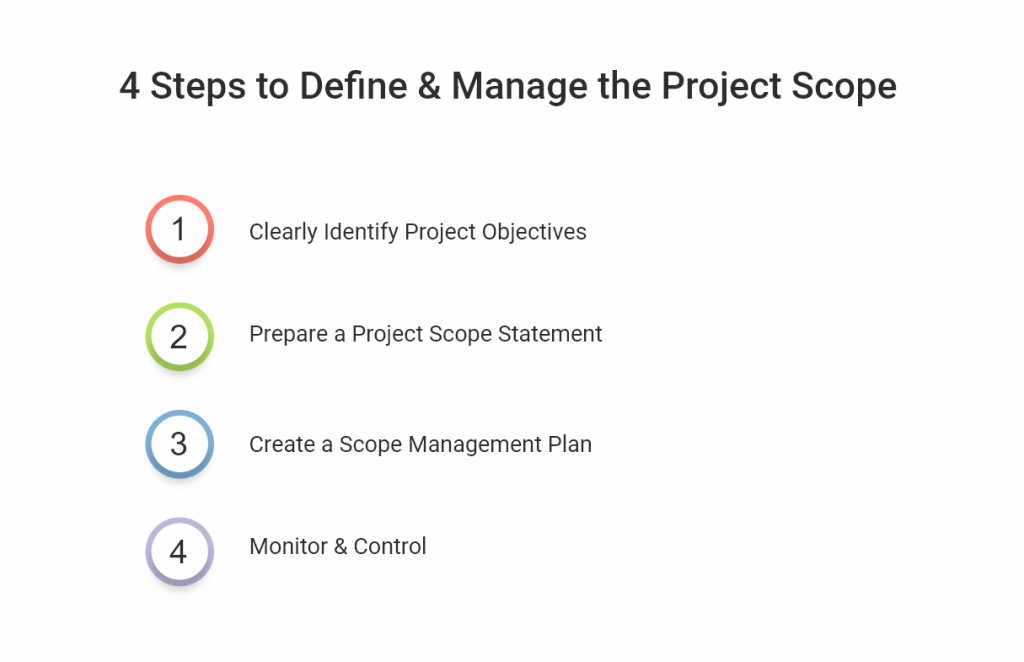 4 Steps to Define & Manage the Project Scope

1 Clearly Identify Project Objectives

2 Prepare a Project Scope Statement

3 Create a Scope Management Plan

4 Monitor & Control